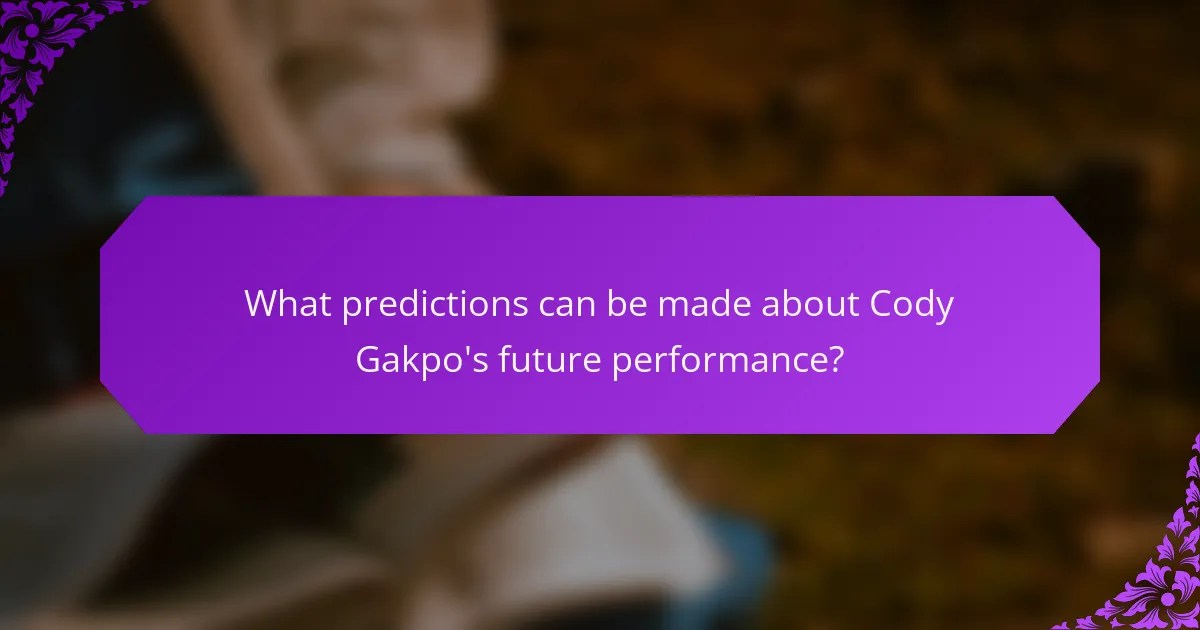 What predictions can be made about Cody Gakpo's future performance?